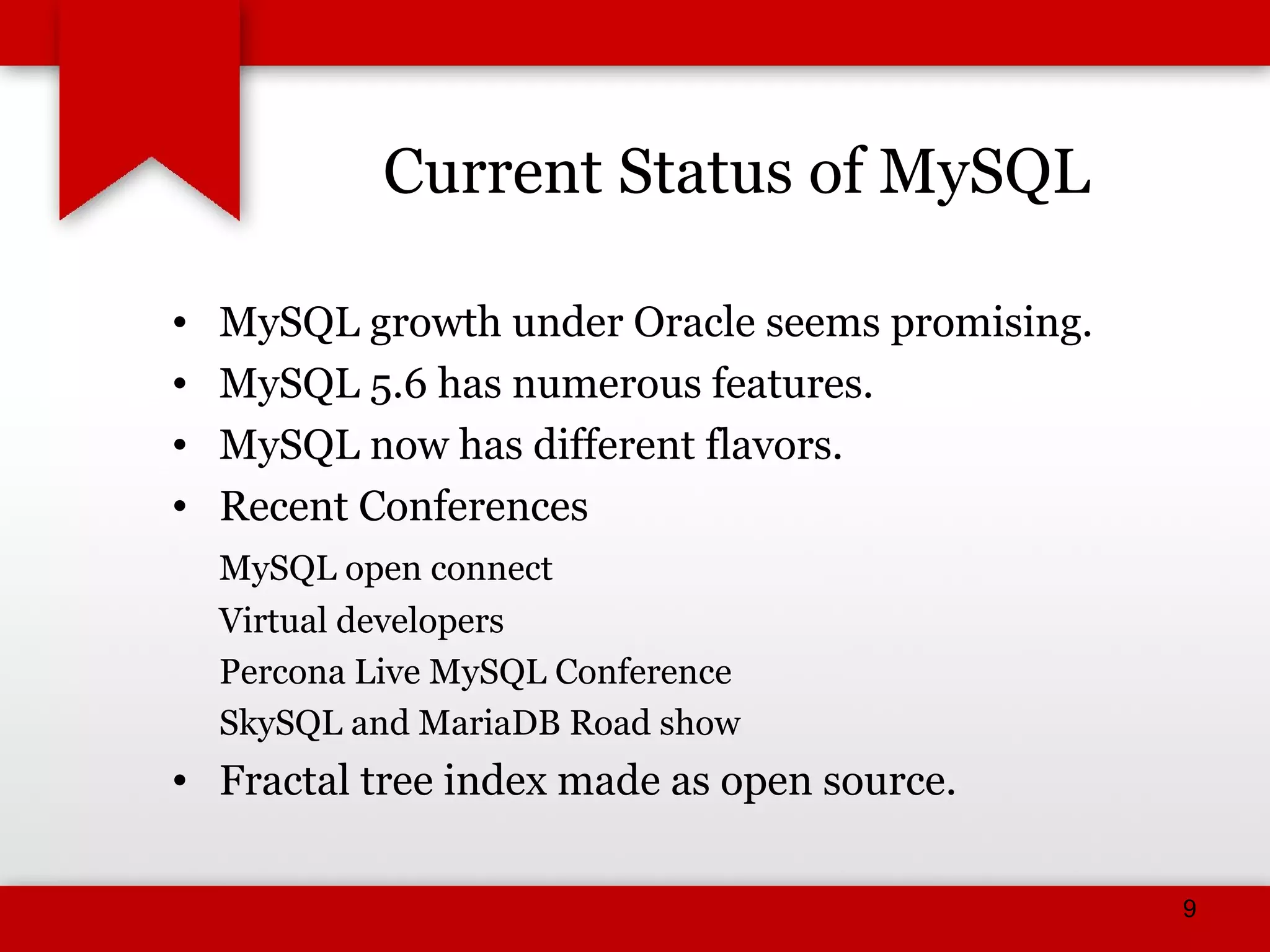 Current Status of MySQL

• MySQL growth under Oracle seems promising.
• MySQL 5.6 has numerous features.
• MySQL now has different flavors.
• Recent Conferences

MySQL open connect
Virtual developers
Percona Live MySQL Conference
SkySQL and MariaDB Road show

• Fractal tree index made as open source.

9